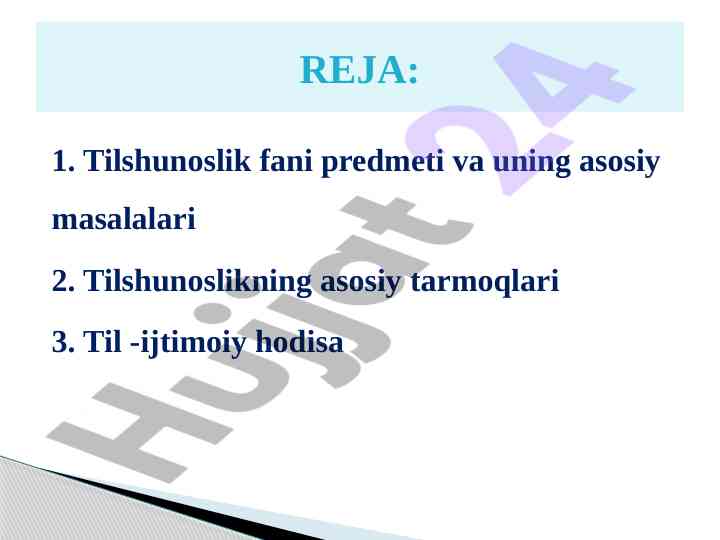 REJA:

1. Tilshunoslik fani predmeti va uning asosiy masalalari

2. Tilshunoslikning asosiy tarmoqlari

3. Til -ijtimoiy hodisa

Hujjat 24